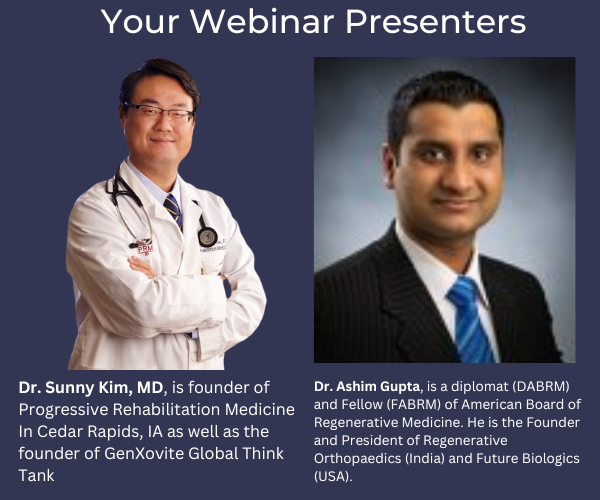 Your Webinar Presenters

PRM

Dr. Sunny Kim, MD, is founder of Progressive Rehabilitation Medicine In Cedar Rapids, IA as well as the founder of GenXovite Global Think Tank

Dr. Ashim Gupta, is a diplomat (DABRM) and Fellow (FABRM) of American Board of Regenerative Medicine. He is the Founder and President of Regenerative Orthopaedics (India) and Future Biologics (USA).